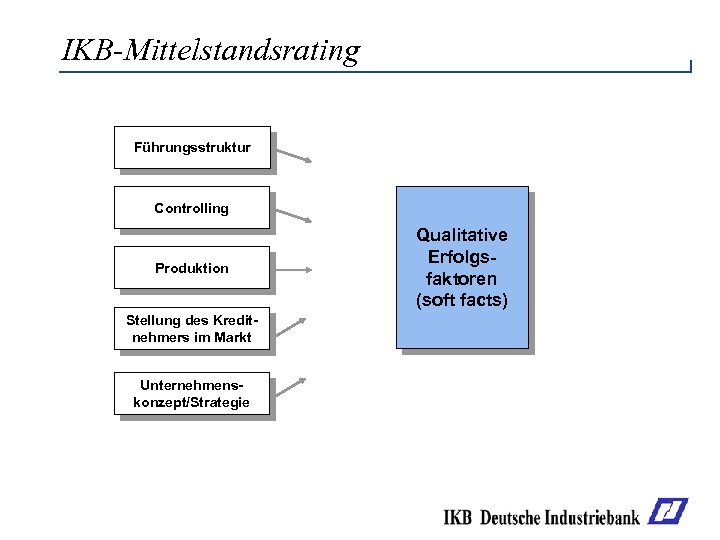 IKB-Mittelstandsrating

Führungsstruktur

Controlling

Produktion

Stellung des Kreditnehmers im Markt

Unternehmenskonzept/Strategie

Qualitative Erfolgsfaktoren (soft facts)

IKB Deutsche Industriebank